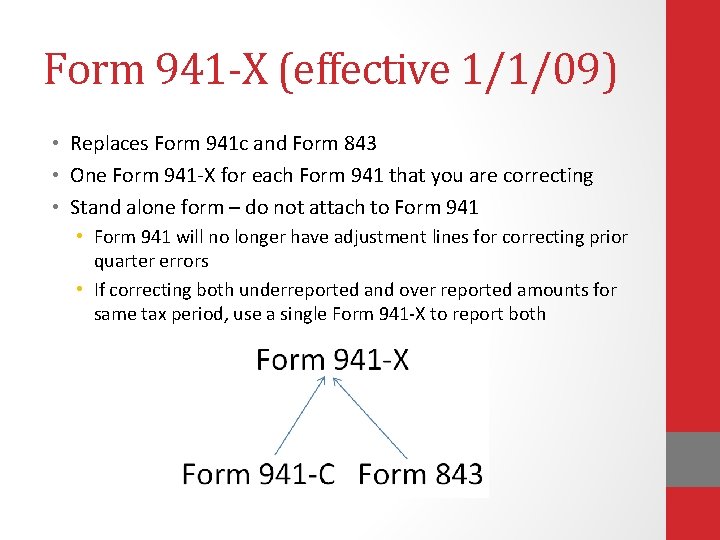 Form 941-X (effective 1/1/09)

• Replaces Form 941c and Form 843
• One Form 941-X for each Form 941 that you are correcting
• Stand alone form – do not attach to Form 941
  • Form 941 will no longer have adjustment lines for correcting prior quarter errors
  • If correcting both underreported and over reported amounts for same tax period, use a single Form 941-X to report both

Form 941-X

Form 941-C Form 843